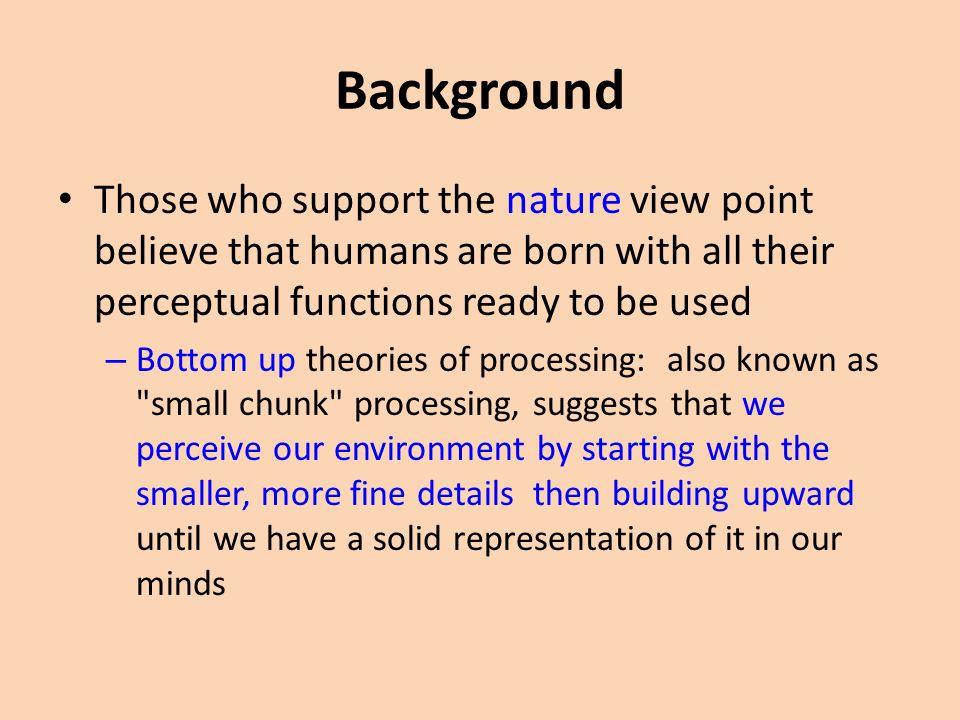 Background

• Those who support the nature view point believe that humans are born with all their perceptual functions ready to be used

– Bottom up theories of processing: also known as "small chunk" processing, suggests that we perceive our environment by starting with the smaller, more fine details then building upward until we have a solid representation of it in our minds